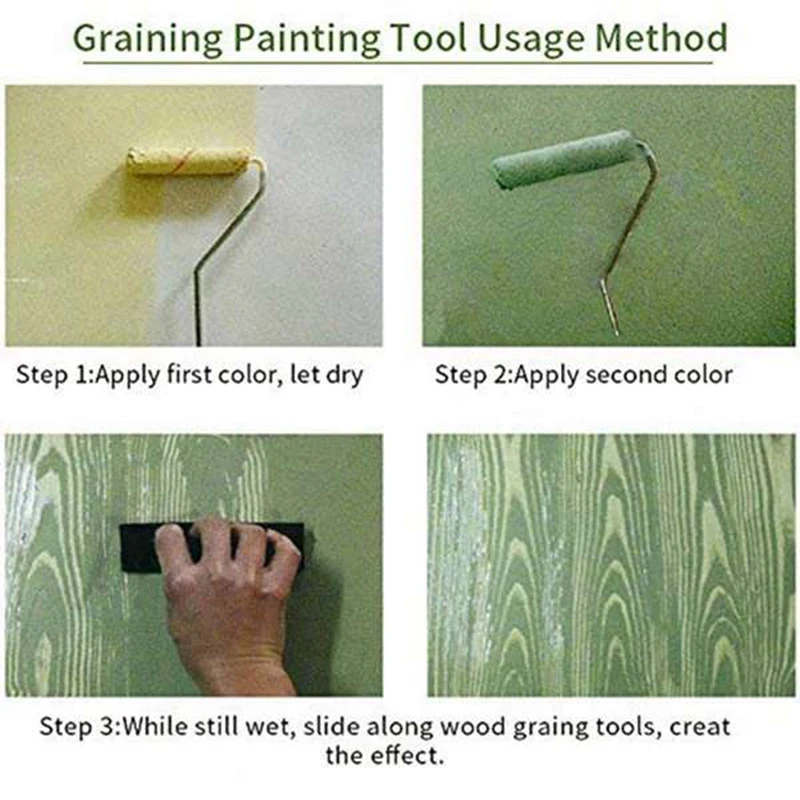 Graining Painting Tool Usage Method

Step 1:Apply first color, let dry

Step 2:Apply second color

Step 3:While still wet, slide along wood graing tools, creat the effect.